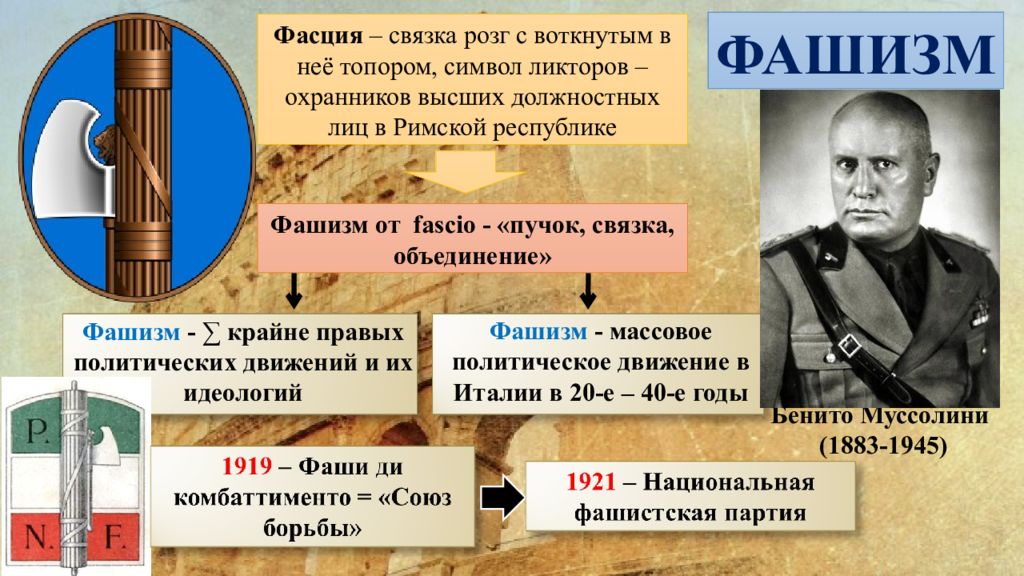 Фасция – связка розг с воткнутым в неё топором, символ ликторов – охранников высших должностных лиц в Римской республике

ФАШИЗМ

Фашизм от fascio - «пучок, связка, объединение»

Фашизм - $\sum$ крайне правых политических движений и их идеологий

Фашизм - массовое политическое движение в Италии в 20-е – 40-е годы

Бенито Муссолини (1883-1945)

P.

N. F.

1919 – Фаши ди комбаттименто = «Союз борьбы»

1921 – Национальная фашистская партия